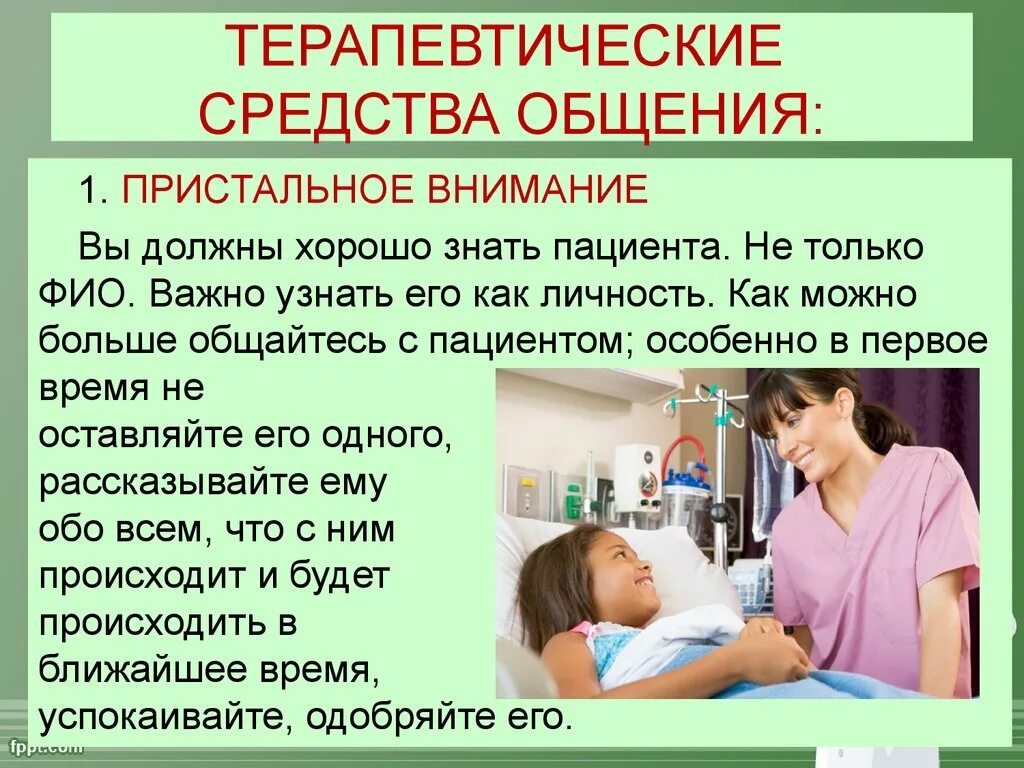 ТЕРАПЕВТИЧЕСКИЕ СРЕДСТВА ОБЩЕНИЯ:

1. ПРИСТАЛЬНОЕ ВНИМАНИЕ

Вы должны хорошо знать пациента. Не только ФИО. Важно узнать его как личность. Как можно больше общайтесь с пациентом; особенно в первое время не оставляйте его одного, рассказывайте ему обо всем, что с ним происходит и будет происходить в ближайшее время, успокаивайте, одобряйте его.

fppt.com